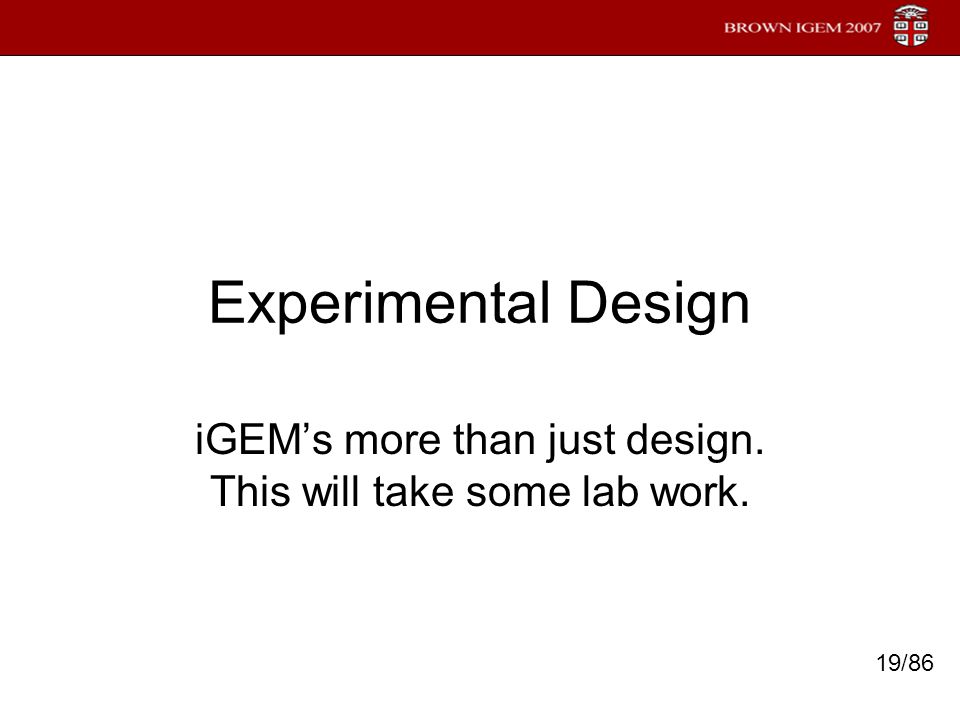 BROWN IGEM 2007

Experimental Design

iGEM’s more than just design.
This will take some lab work.

19/86